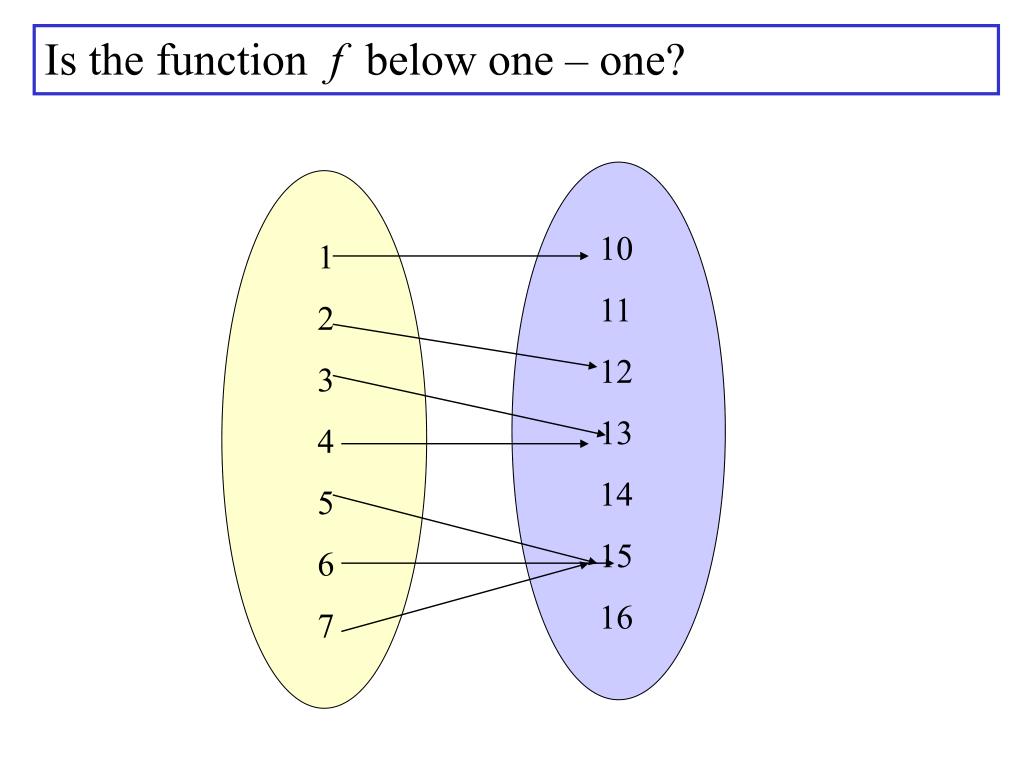 Is the function $f$ below one – one?

1
2
3
4
5
6
7

10
11
12
13
14
15
16